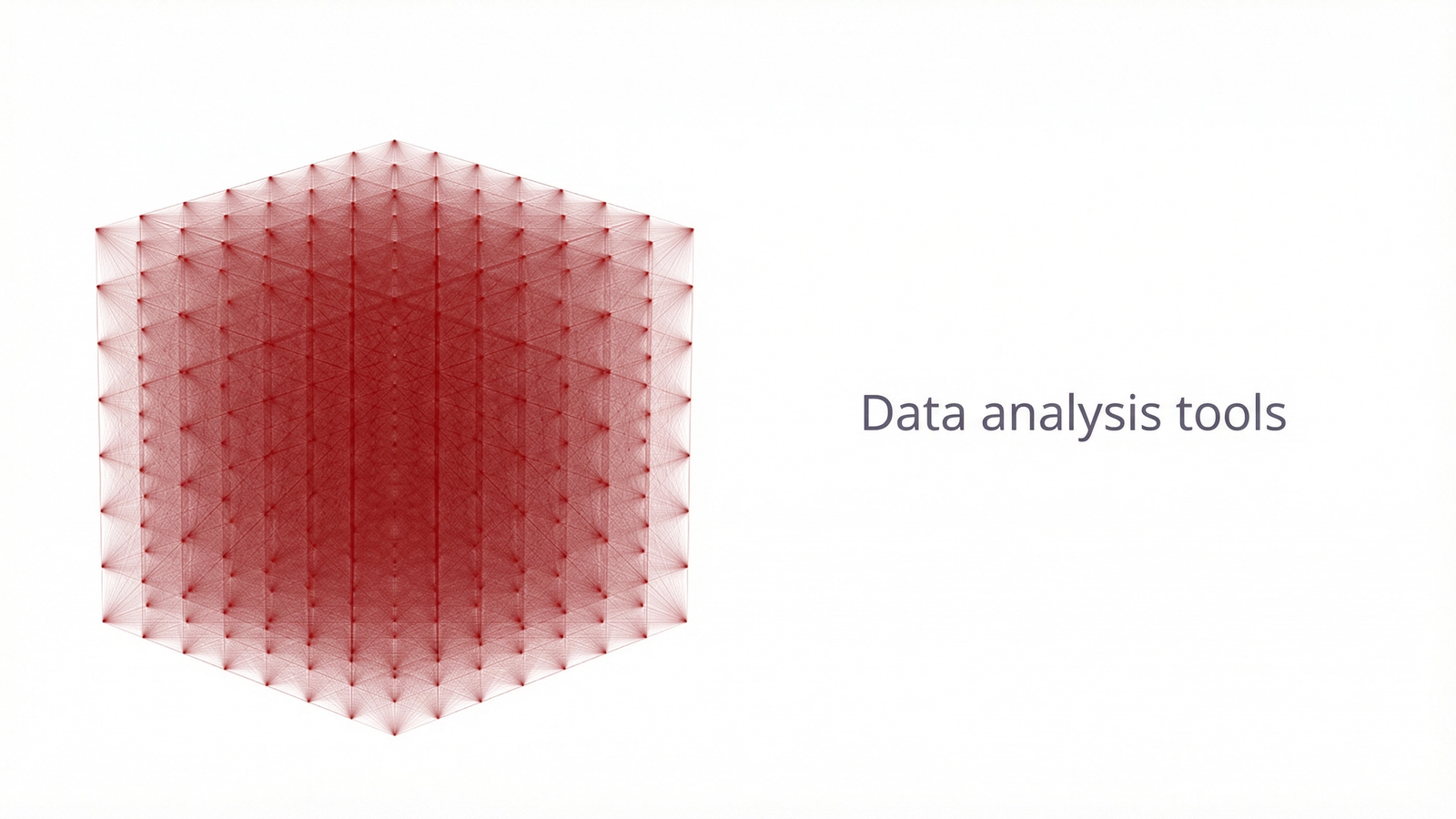 Data analysis tools